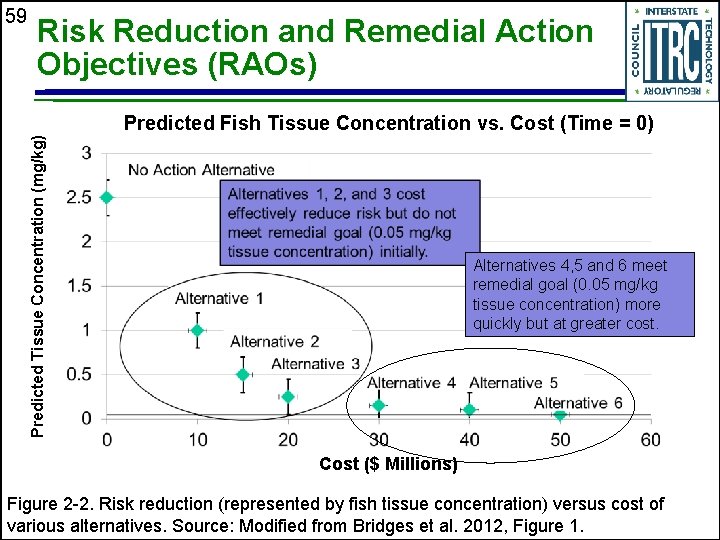 59

Risk Reduction and Remedial Action Objectives (RAOs)

INTERSTATE TECHNOLOGY REGULATORY COUNCIL ITRC

Predicted Fish Tissue Concentration vs. Cost (Time = 0)

Predicted Tissue Concentration (mg/kg)

3
2.5
2
1.5
1
0.5
0

No Action Alternative

Alternatives 1, 2, and 3 cost effectively reduce risk but do not meet remedial goal (0.05 mg/kg tissue concentration) initially.

Alternatives 4,5 and 6 meet remedial goal (0.05 mg/kg tissue concentration) more quickly but at greater cost.

Alternative 1
Alternative 2
Alternative 3
Alternative 4
Alternative 5
Alternative 6

0 10 20 30 40 50 60

Cost ($ Millions)

Figure 2-2. Risk reduction (represented by fish tissue concentration) versus cost of various alternatives. Source: Modified from Bridges et al. 2012, Figure 1.